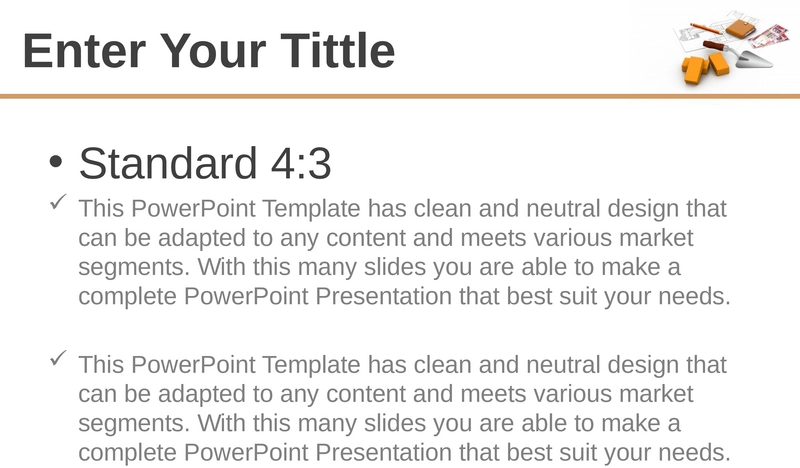 Enter Your Tittle

• Standard 4:3

✓ This PowerPoint Template has clean and neutral design that can be adapted to any content and meets various market segments. With this many slides you are able to make a complete PowerPoint Presentation that best suit your needs.

✓ This PowerPoint Template has clean and neutral design that can be adapted to any content and meets various market segments. With this many slides you are able to make a complete PowerPoint Presentation that best suit your needs.